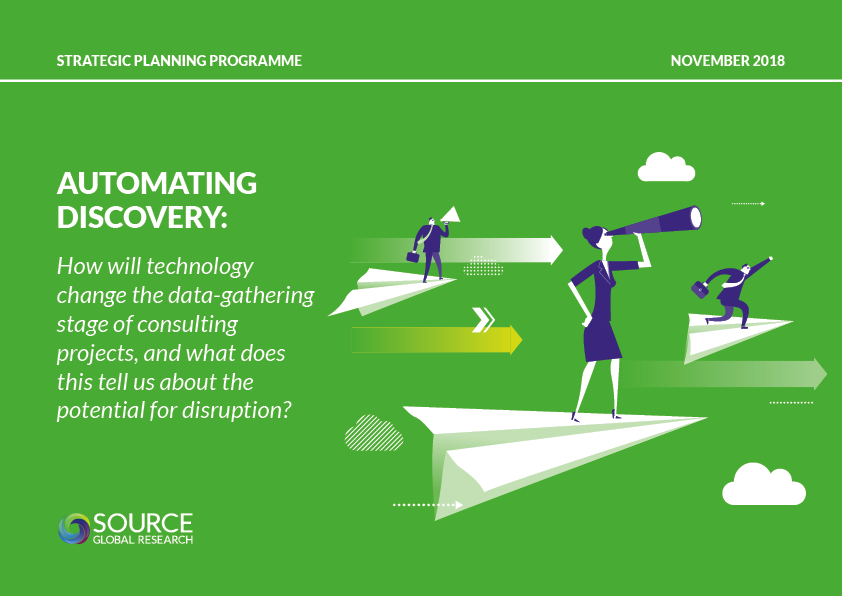 STRATEGIC PLANNING PROGRAMME

NOVEMBER 2018

AUTOMATING DISCOVERY:

How will technology change the data-gathering stage of consulting projects, and what does this tell us about the potential for disruption?

SOURCE
GLOBAL RESEARCH